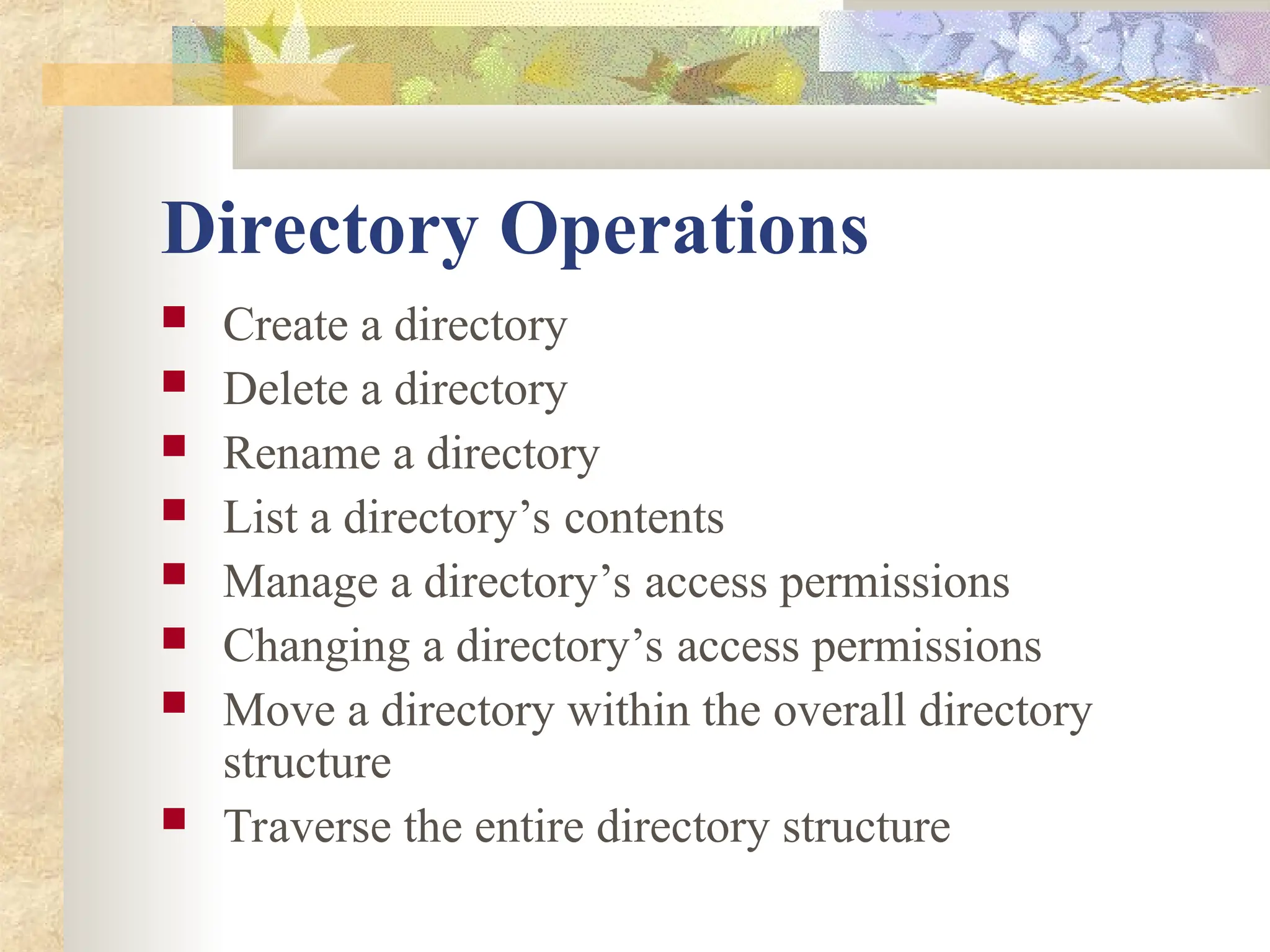 Directory Operations

- Create a directory
- Delete a directory
- Rename a directory
- List a directory’s contents
- Manage a directory’s access permissions
- Changing a directory’s access permissions
- Move a directory within the overall directory structure
- Traverse the entire directory structure